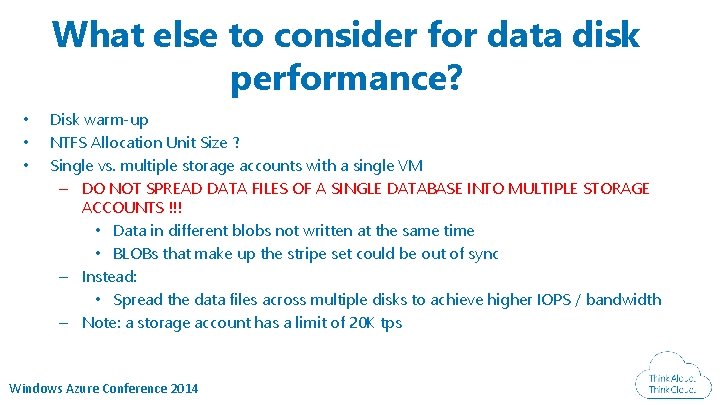 What else to consider for data disk performance?

• Disk warm-up
• NTFS Allocation Unit Size ?
• Single vs. multiple storage accounts with a single VM
 – DO NOT SPREAD DATA FILES OF A SINGLE DATABASE INTO MULTIPLE STORAGE ACCOUNTS !!!
  • Data in different blobs not written at the same time
  • BLOBs that make up the stripe set could be out of sync
 – Instead:
  • Spread the data files across multiple disks to achieve higher IOPS / bandwidth
 – Note: a storage account has a limit of 20K tps

Windows Azure Conference 2014

Think Aloud. Think Cloud.